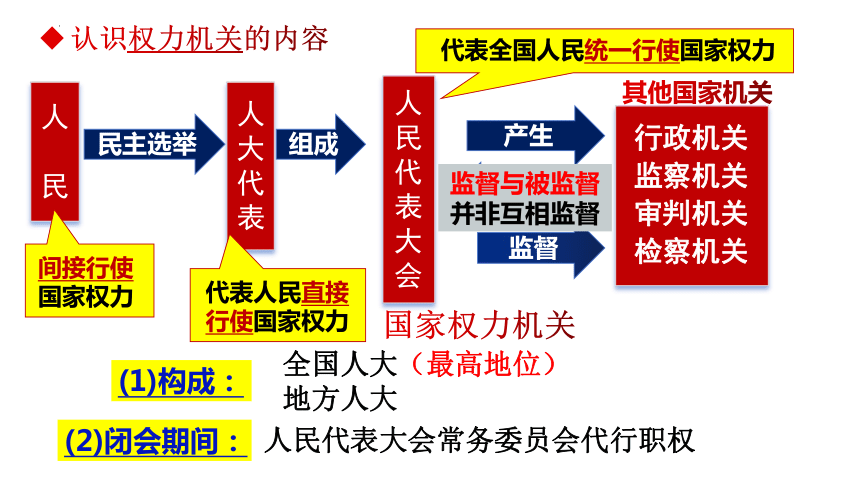 ◆ 认识权力机关的内容

代表全国人民统一行使国家权力

人民

民主选举

人大代表

组成

人民代表大会

产生

监督与被监督
并非互相监督

监督

其他国家机关

行政机关
监察机关
审判机关
检察机关

间接行使国家权力

代表人民直接行使国家权力

国家权力机关

(1)构成：

全国人大（最高地位）
地方人大

(2)闭会期间：

人民代表大会常务委员会代行职权